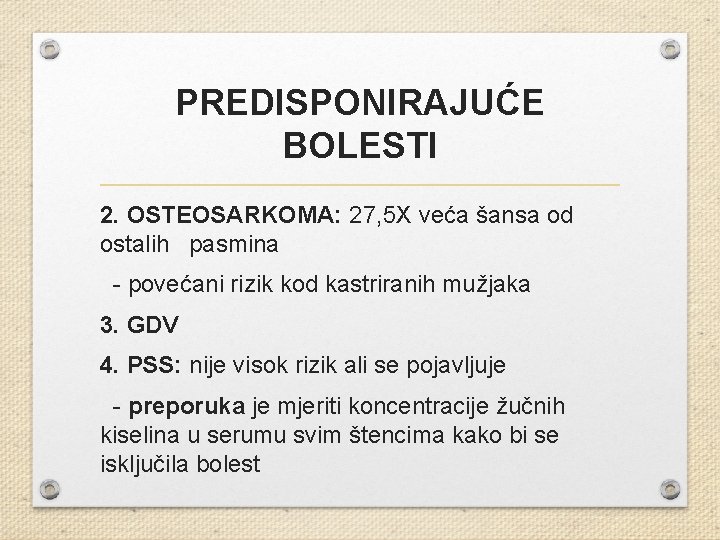 PREDISPONIRAJUĆE BOLESTI

2. OSTEOSARKOMA: 27,5X veća šansa od ostalih pasmina

- povećani rizik kod kastriranih mužjaka

3. GDV

4. PSS: nije visok rizik ali se pojavljuje

- preporuka je mjeriti koncentracije žučnih kiselina u serumu svim štencima kako bi se isključila bolest